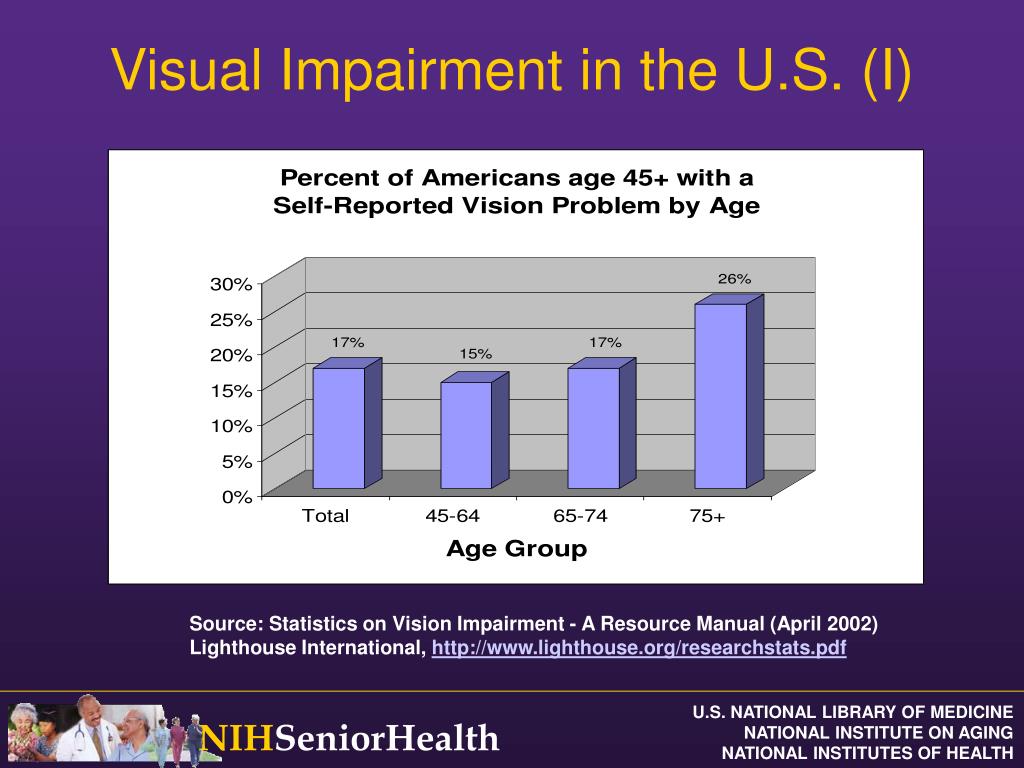 Visual Impairment in the U.S. (I)

Percent of Americans age 45+ with a Self-Reported Vision Problem by Age

30%
25%
20%
15%
10%
5%
0%

17%
15%
17%
26%

Total
45-64
65-74
75+

Age Group

Source: Statistics on Vision Impairment - A Resource Manual (April 2002) Lighthouse International, http://www.lighthouse.org/researchstats.pdf

NIHSeniorHealth

U.S. NATIONAL LIBRARY OF MEDICINE
NATIONAL INSTITUTE ON AGING
NATIONAL INSTITUTES OF HEALTH